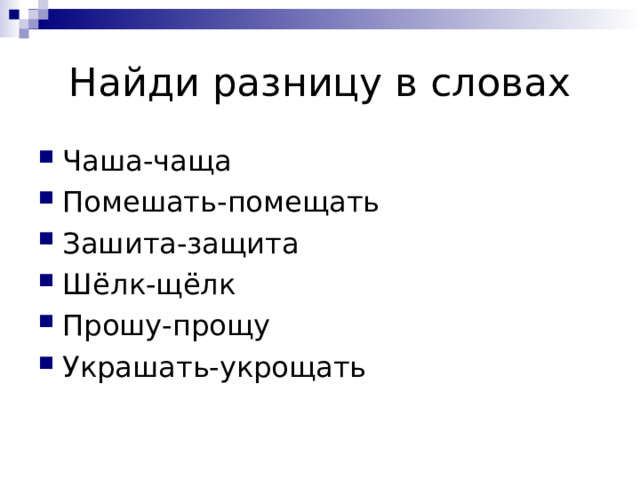 Найди разницу в словах

Чаша-чаща
Помешать-помещать
Зашита-защита
Шёлк-щёлк
Прошу-прощу
Украшать-укрощать